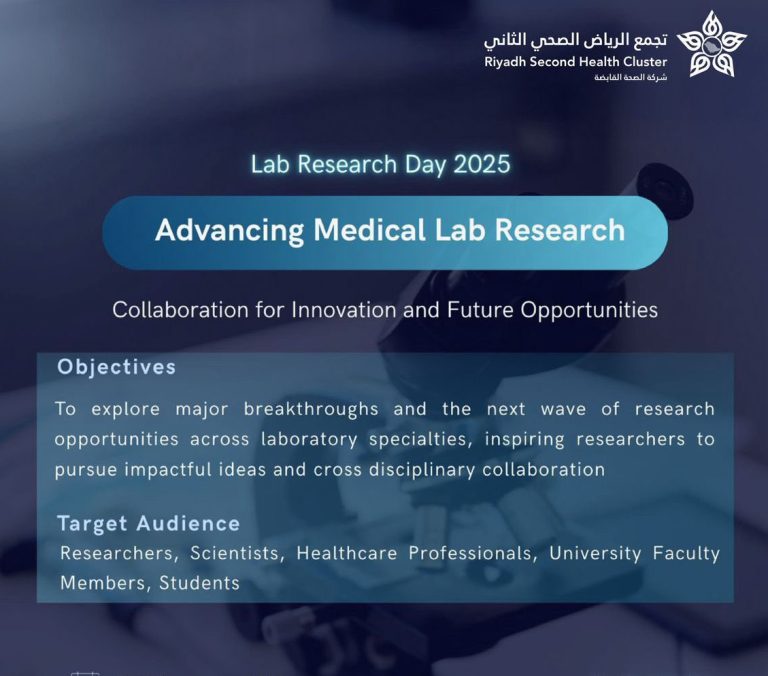 تجمع الرياض الصحي الثاني
Riyadh Second Health Cluster
شركة الصحة القابضة

Lab Research Day 2025

Advancing Medical Lab Research

Collaboration for Innovation and Future Opportunities

Objectives

To explore major breakthroughs and the next wave of research opportunities across laboratory specialties, inspiring researchers to pursue impactful ideas and cross disciplinary collaboration

Target Audience

Researchers, Scientists, Healthcare Professionals, University Faculty Members, Students